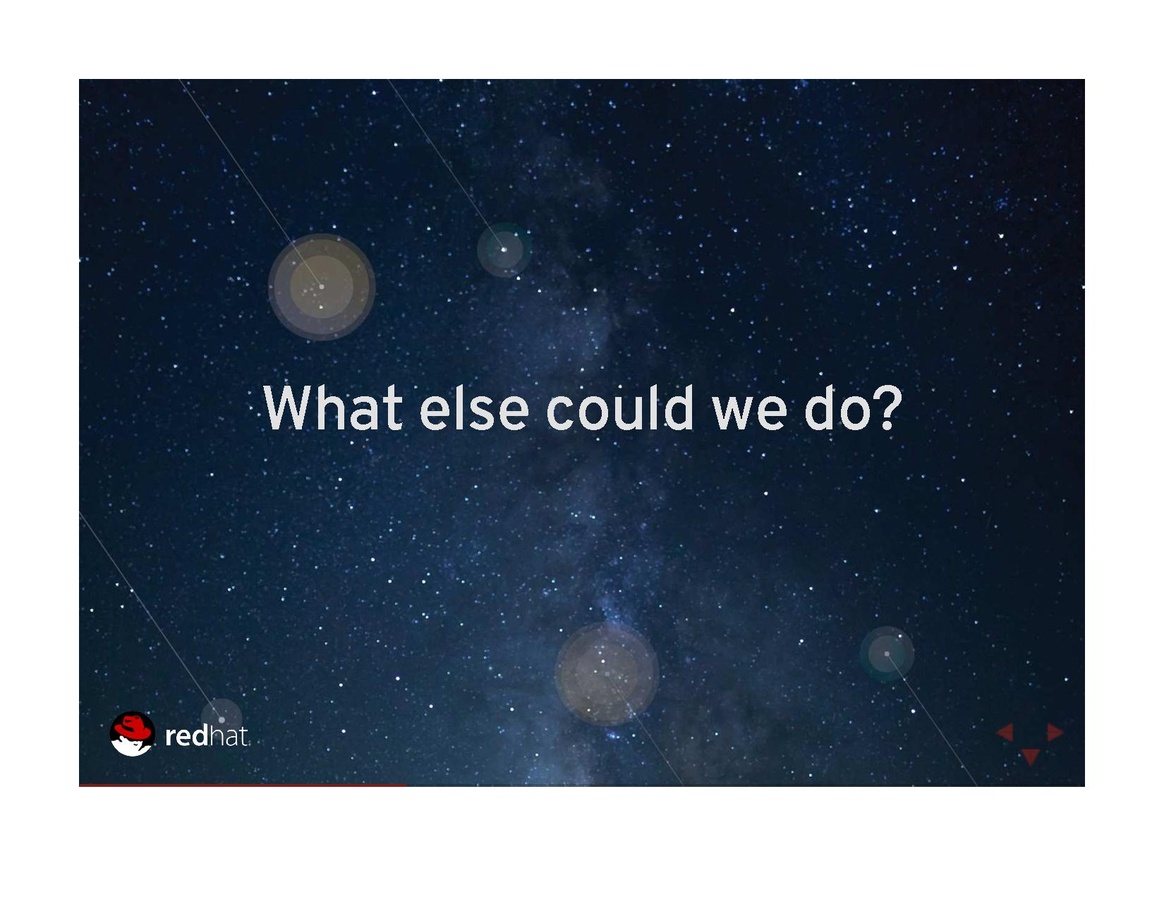 What else could we do?

redhat.